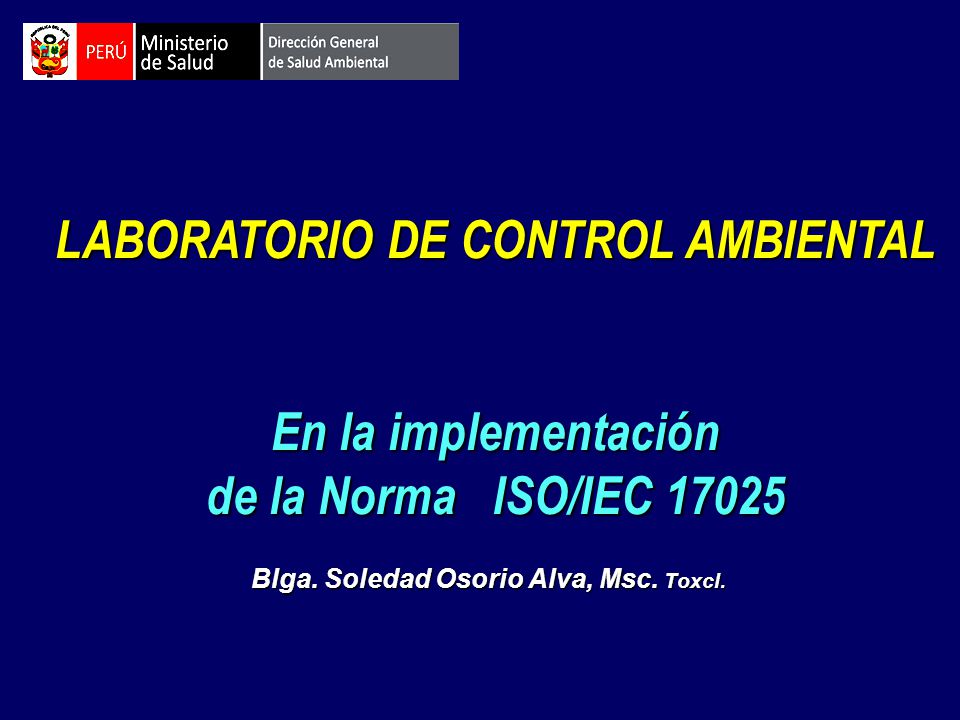 PERÚ Ministerio de Salud Dirección General de Salud Ambiental

LABORATORIO DE CONTROL AMBIENTAL

En la implementación de la Norma ISO/IEC 17025

Blga. Soledad Osorio Alva, Msc. Toxcl.